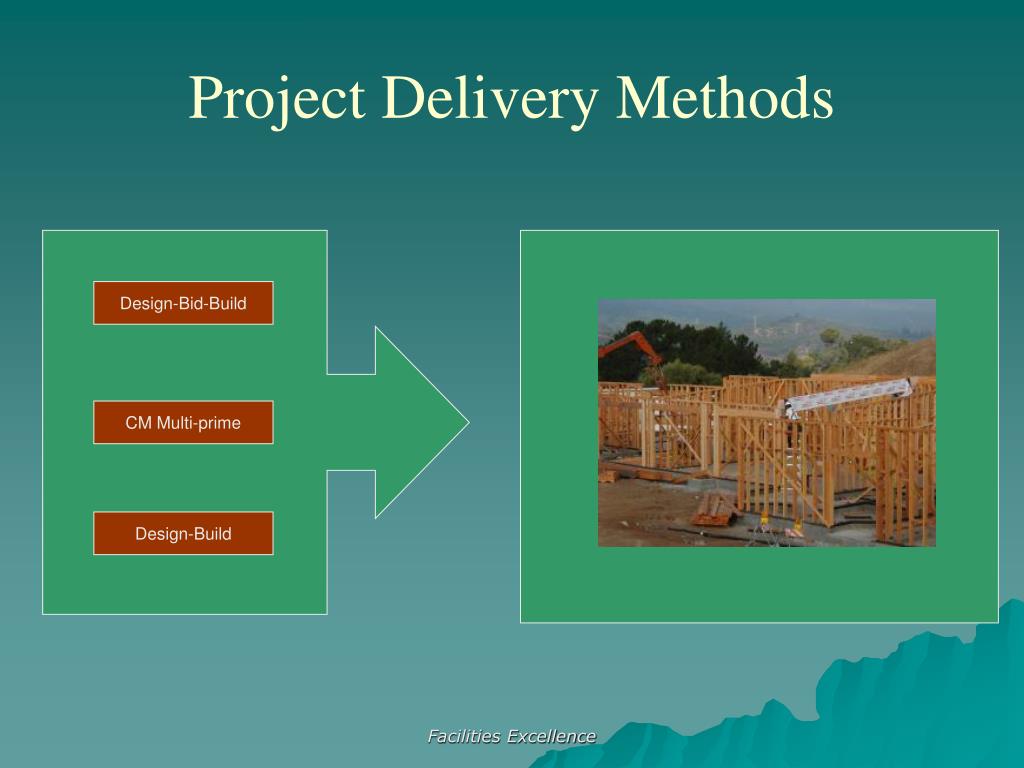 Project Delivery Methods

Design-Bid-Build

CM Multi-prime

Design-Build

Facilities Excellence